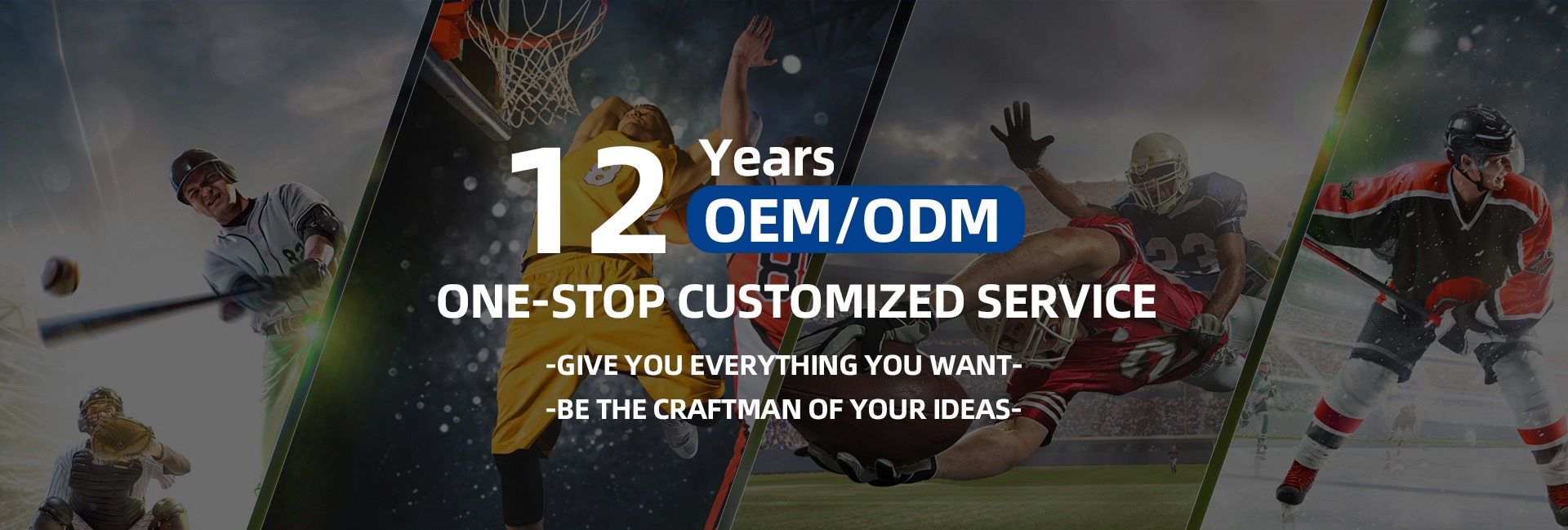 12 Years
OEM/ODM

ONE-STOP CUSTOMIZED SERVICE

-GIVE YOU EVERYTHING YOU WANT-

-BE THE CRAFTMAN OF YOUR IDEAS-